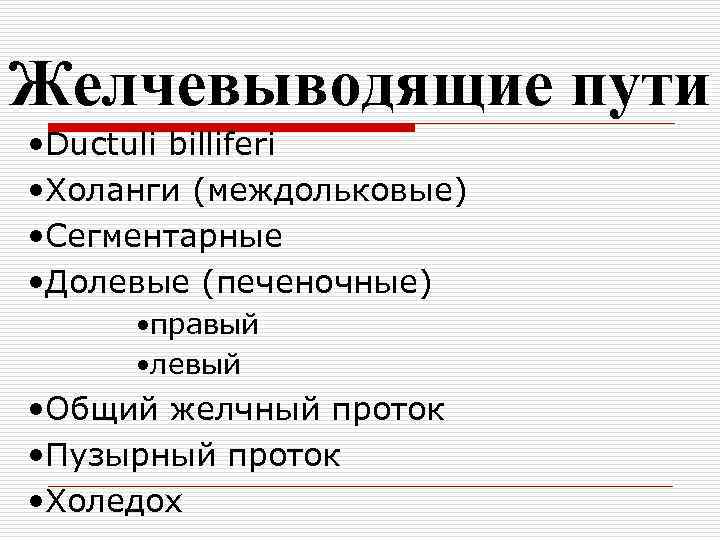 Желчевыводящие пути

•Ductuli billiferi
•Холанги (междольковые)
•Сегментарные
•Долевые (печеночные)
•правый
•левый
•Общий желчный проток
•Пузырный проток
•Холедох